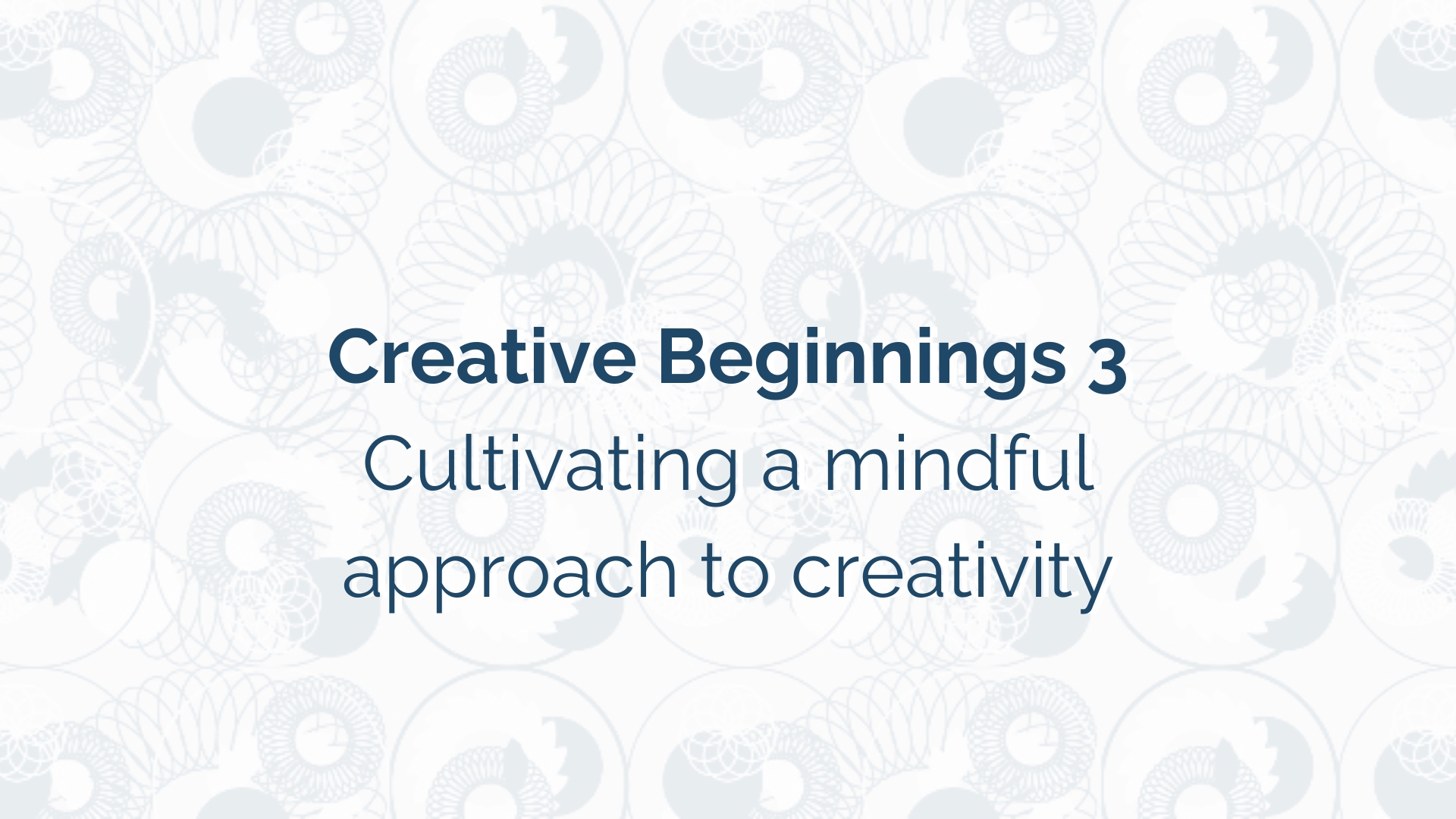 Creative Beginnings 3
Cultivating a mindful approach to creativity